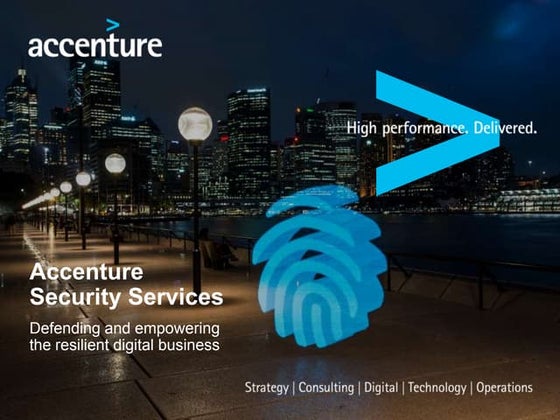 accenture

High performance. Delivered.

Accenture Security Services

Defending and empowering the resilient digital business

Strategy | Consulting | Digital | Technology | Operations